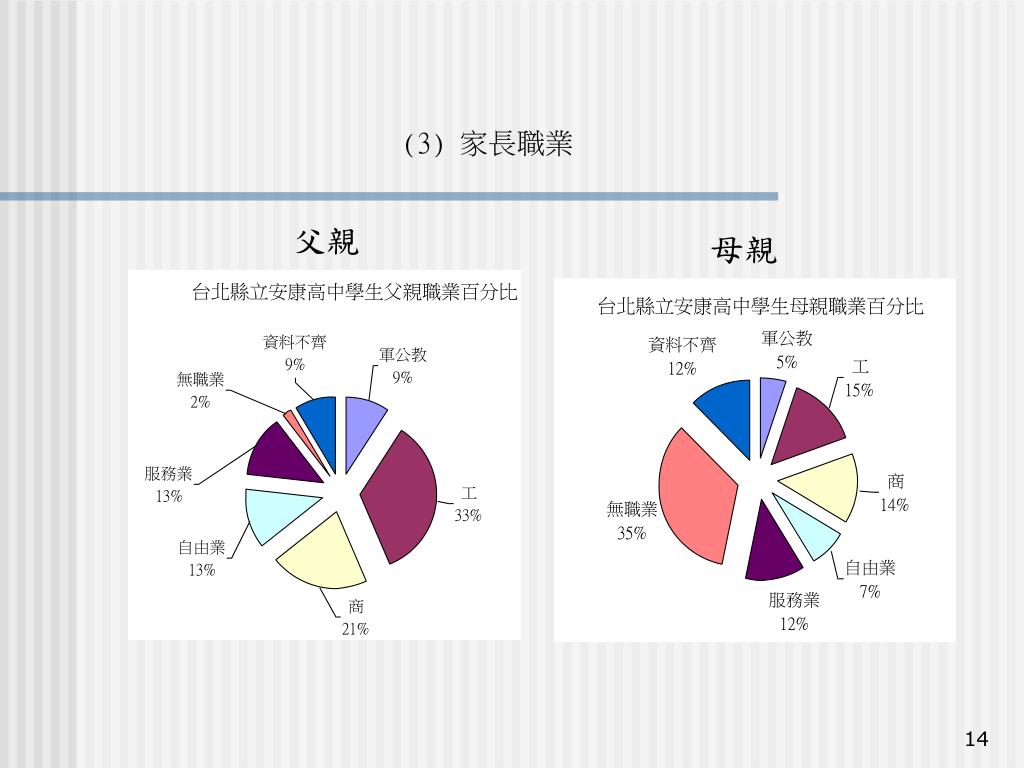 (3) 家長職業

父親

台北縣立安康高中學生父親職業百分比

資料不齊
9%

軍公教
9%

無職業
2%

服務業
13%

工
33%

自由業
13%

商
21%

母親

台北縣立安康高中學生母親職業百分比

資料不齊
12%

軍公教
5%

工
15%

商
14%

無職業
35%

自由業
7%

服務業
12%

14